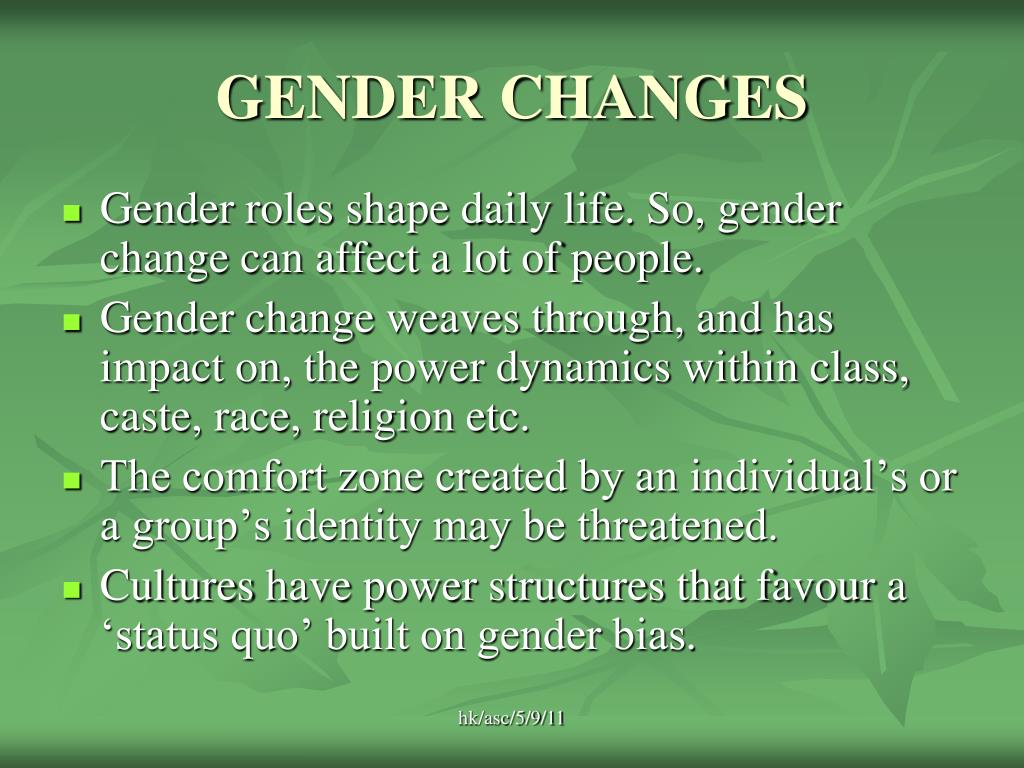 GENDER CHANGES

- Gender roles shape daily life. So, gender change can affect a lot of people.
- Gender change weaves through, and has impact on, the power dynamics within class, caste, race, religion etc.
- The comfort zone created by an individual’s or a group’s identity may be threatened.
- Cultures have power structures that favour a ‘status quo’ built on gender bias.

hk/asc/5/9/11